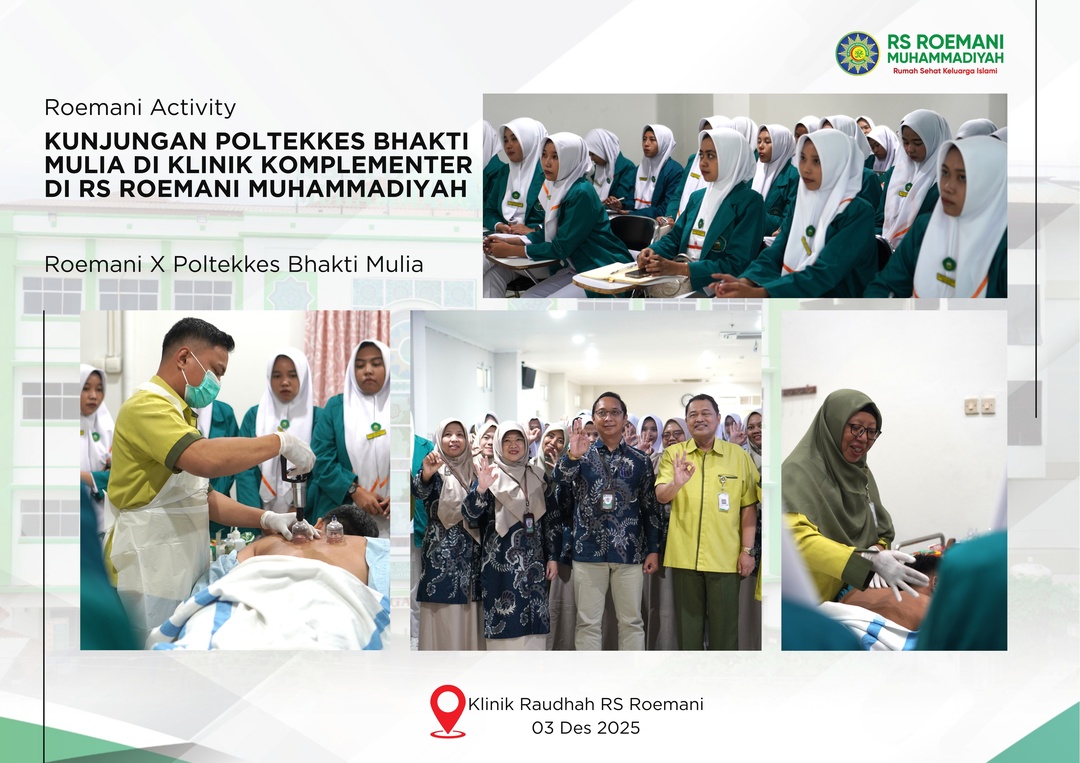 RS ROEMANI MUHAMMADIYAH
Rumah Sehat Keluarga Islami

Roemani Activity

KUNJUNGAN POLTEKKES BHAKTI MULIA DI KLINIK KOMPLEMENTER DI RS ROEMANI MUHAMMADIYAH

Roemani X Poltekkes Bhakti Mulia

Klinik Raudhah RS Roemani
03 Des 2025